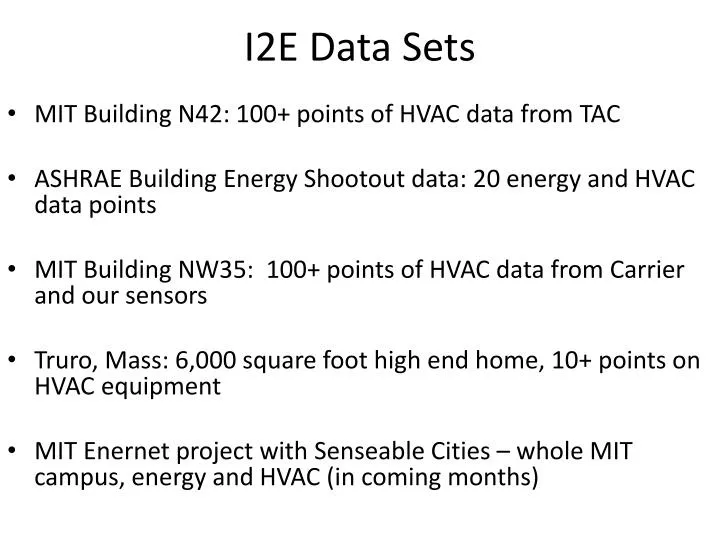 I2E Data Sets

• MIT Building N42: 100+ points of HVAC data from TAC

• ASHRAE Building Energy Shootout data: 20 energy and HVAC data points

• MIT Building NW35: 100+ points of HVAC data from Carrier and our sensors

• Truro, Mass: 6,000 square foot high end home, 10+ points on HVAC equipment

• MIT Enernet project with Senseable Cities – whole MIT campus, energy and HVAC (in coming months)